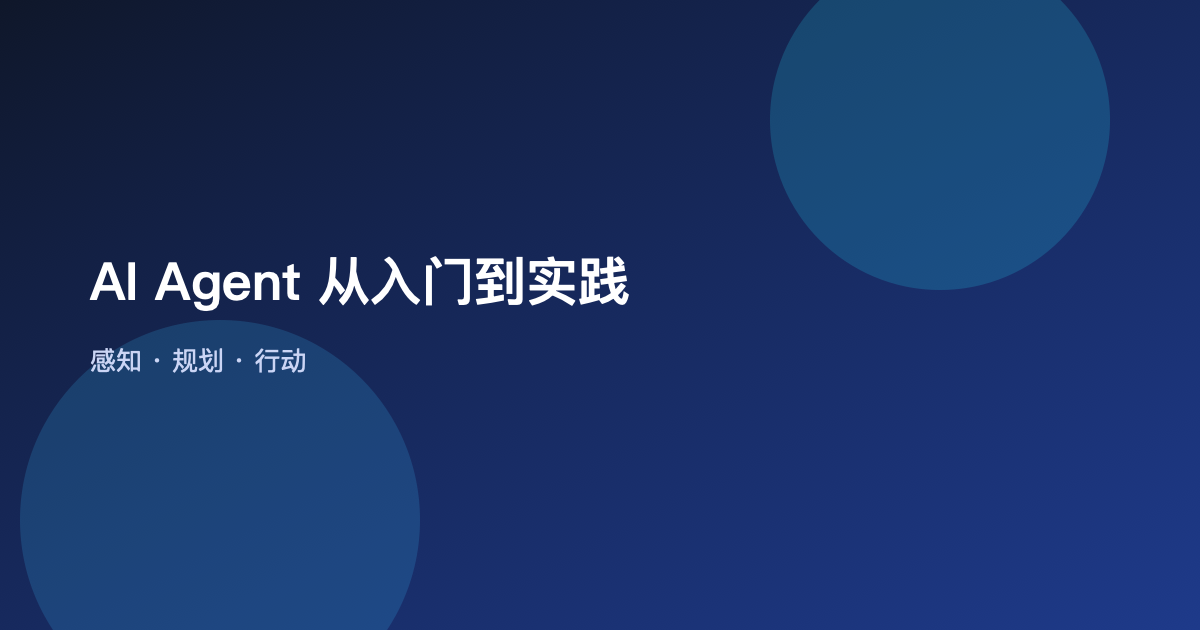 AI Agent 从入门到实践

感知 · 规划 · 行动